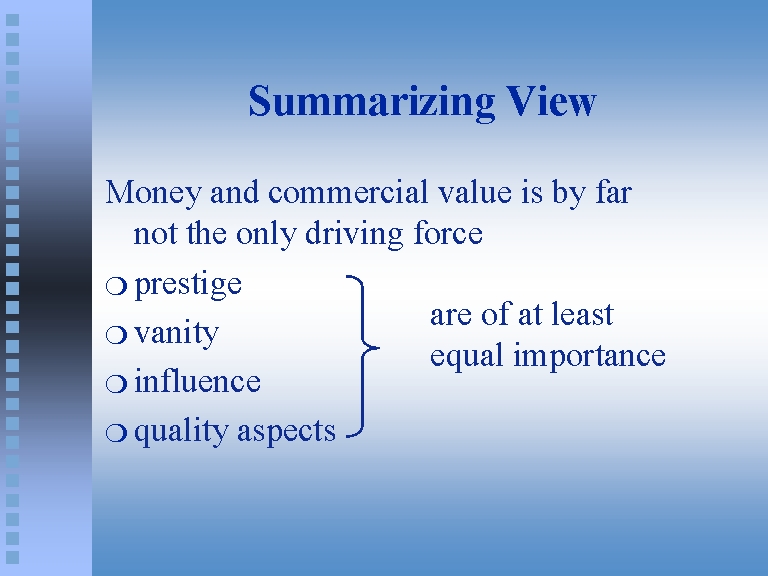 Summarizing View

Money and commercial value is by far not the only driving force

❍ prestige
❍ vanity
❍ influence
❍ quality aspects

are of at least equal importance